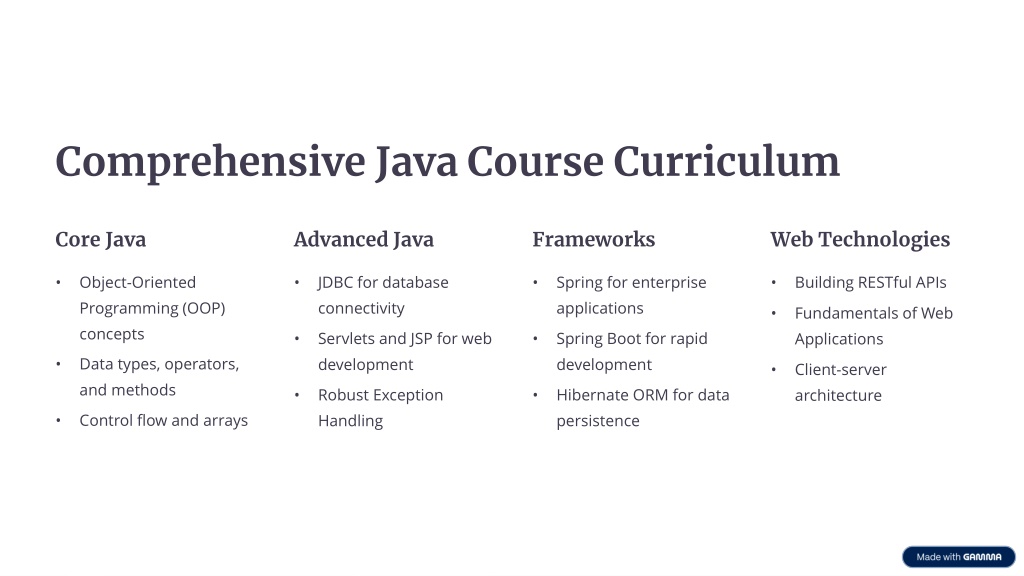 Comprehensive Java Course Curriculum

Core Java

• Object-Oriented Programming (OOP) concepts
• Data types, operators, and methods
• Control flow and arrays

Advanced Java

• JDBC for database connectivity
• Servlets and JSP for web development
• Robust Exception Handling

Frameworks

• Spring for enterprise applications
• Spring Boot for rapid development
• Hibernate ORM for data persistence

Web Technologies

• Building RESTful APIs
• Fundamentals of Web Applications
• Client-server architecture

Made with GAMMA